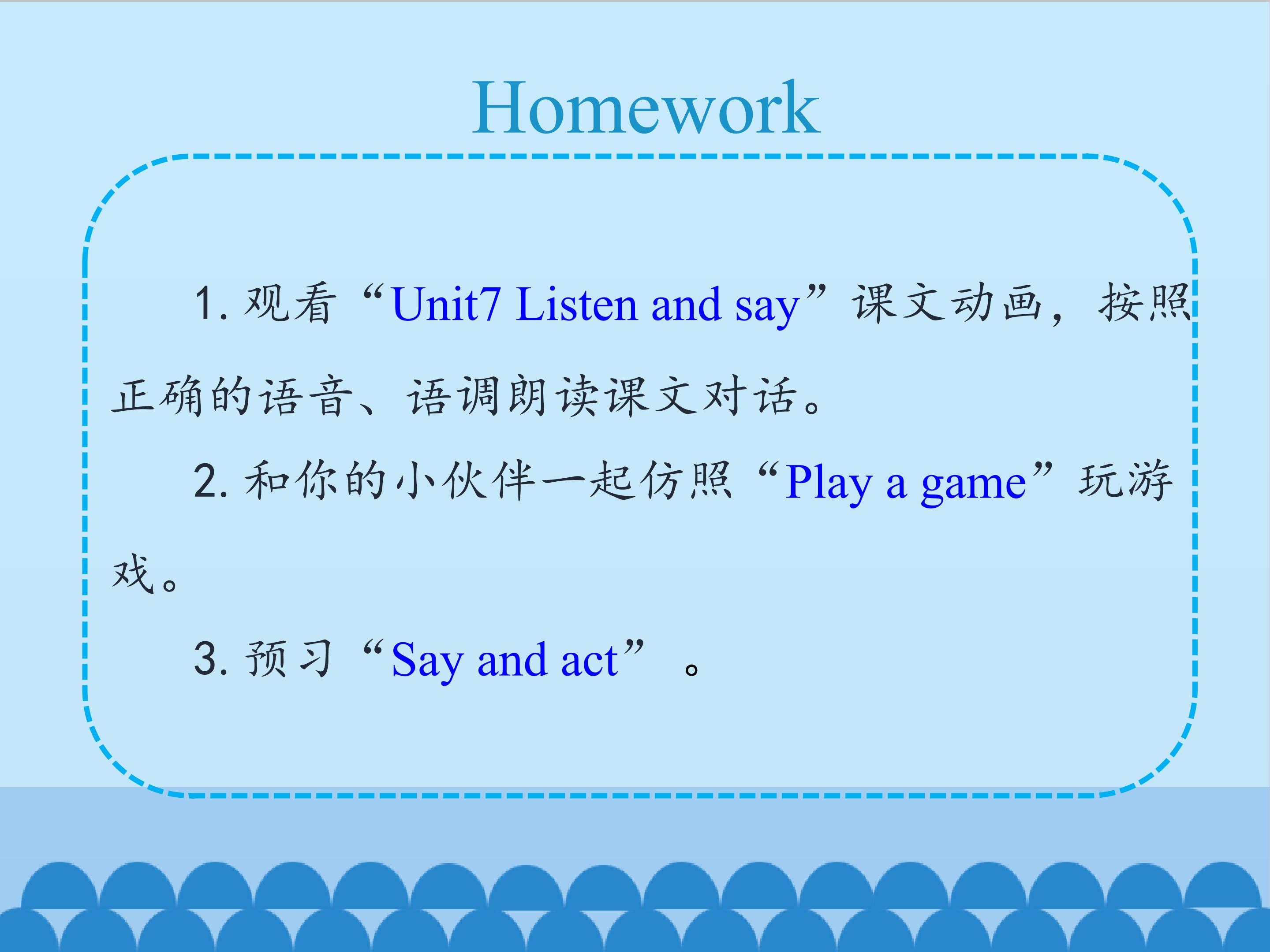 Homework

1. 观看“Unit7 Listen and say”课文动画，按照正确的语音、语调朗读课文对话。

2. 和你的小伙伴一起仿照“Play a game”玩游戏。

3. 预习“Say and act”。